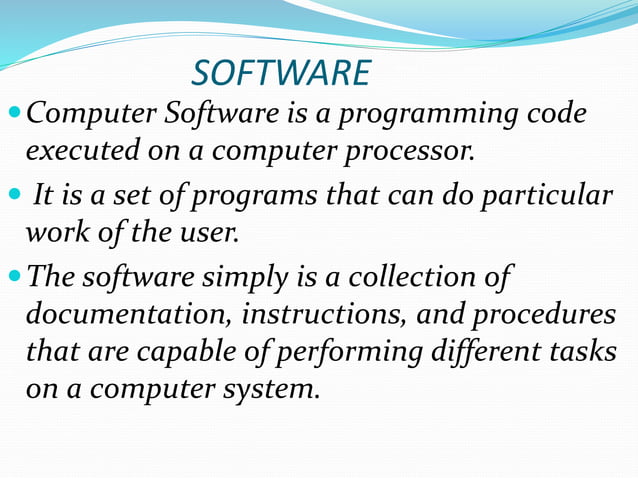 SOFTWARE

- Computer Software is a programming code executed on a computer processor.
- It is a set of programs that can do particular work of the user.
- The software simply is a collection of documentation, instructions, and procedures that are capable of performing different tasks on a computer system.